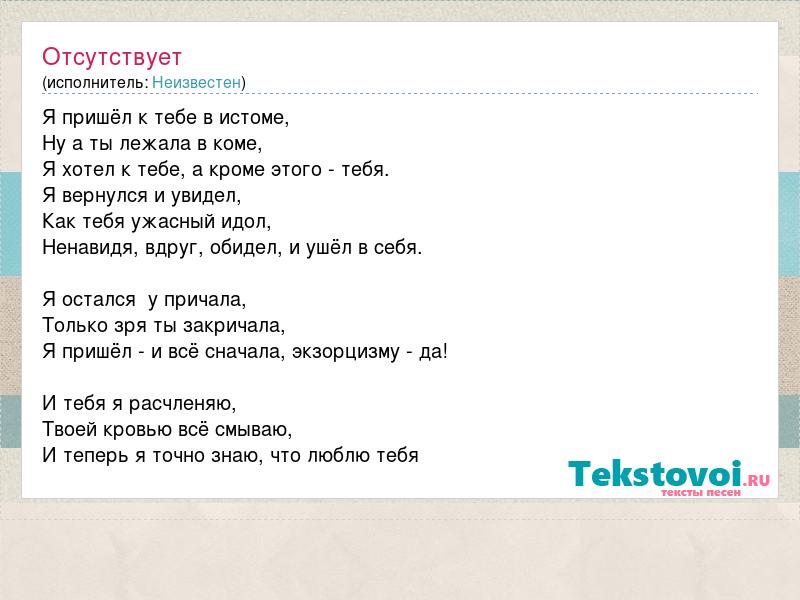 Отсутствует
(исполнитель: Неизвестен)

Я пришёл к тебе в истоме,
Ну а ты лежала в коме,
Я хотел к тебе, а кроме этого - тебя.
Я вернулся и увидел,
Как тебя ужасный идол,
Ненавидя, вдруг, обидел, и ушёл в себя.

Я остался у причала,
Только зря ты закричала,
Я пришёл - и всё сначала, экзорцизму - да!

И тебя я расчленяю,
Твоей кровью всё смываю,
И теперь я точно знаю, что люблю тебя

Tekstovoi.RU
тексты песен